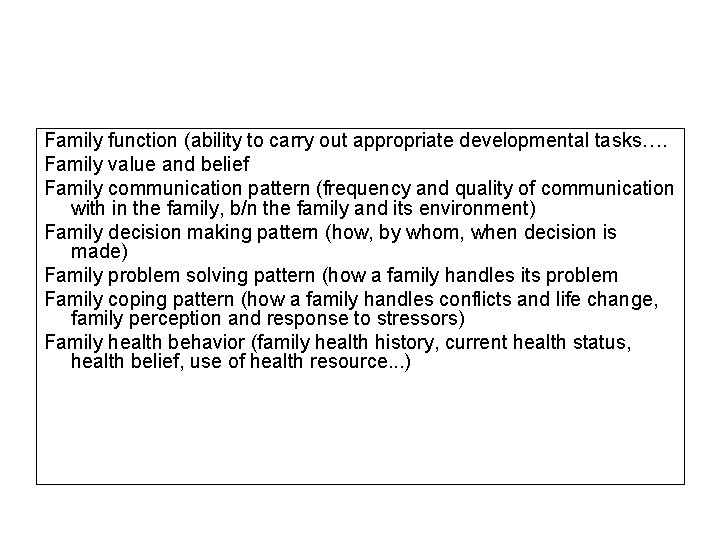 Family function (ability to carry out appropriate developmental tasks….

Family value and belief

Family communication pattern (frequency and quality of communication with in the family, b/n the family and its environment)

Family decision making pattern (how, by whom, when decision is made)

Family problem solving pattern (how a family handles its problem

Family coping pattern (how a family handles conflicts and life change, family perception and response to stressors)

Family health behavior (family health history, current health status, health belief, use of health resource...)